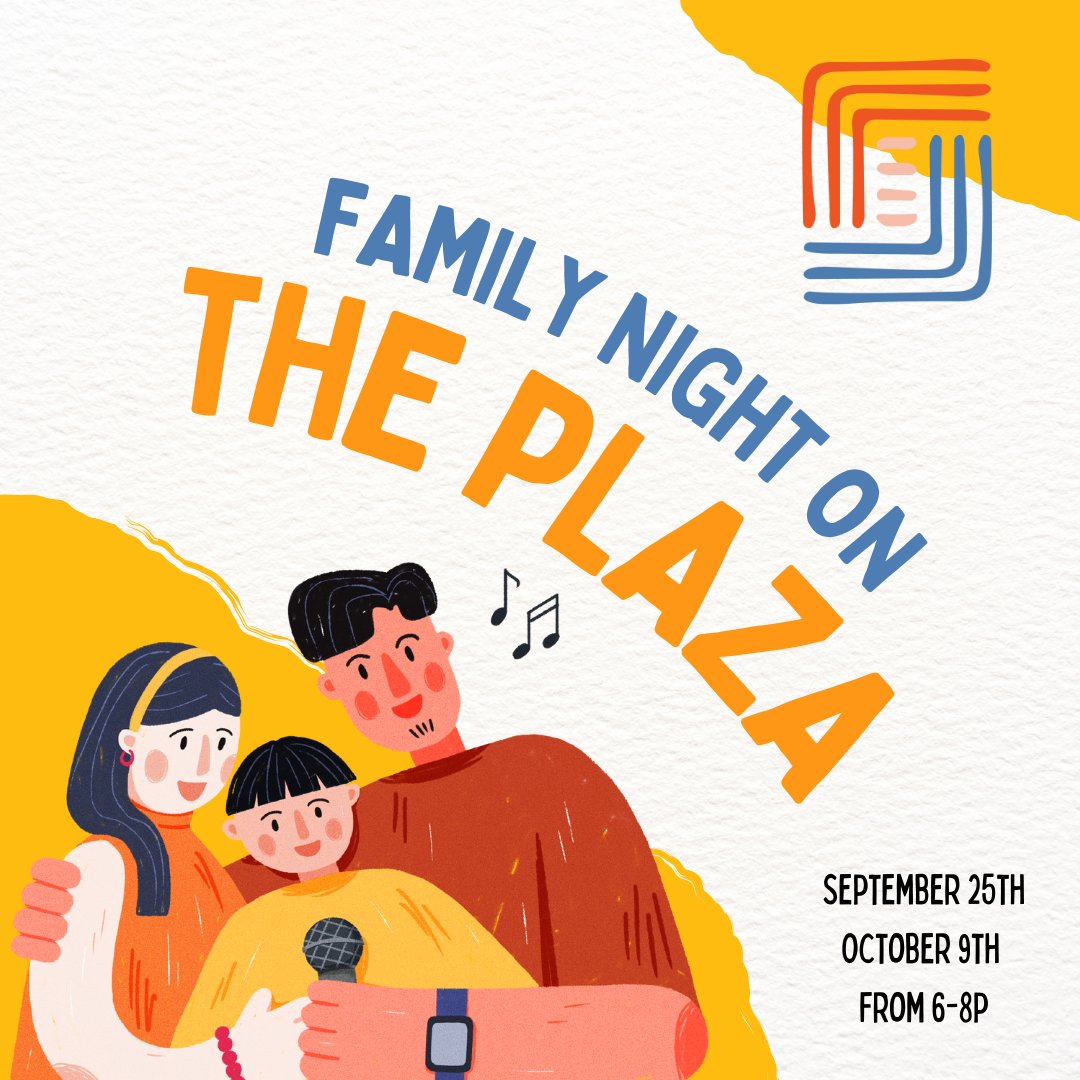 FAMILY NIGHT ON
THE PLAZA

SEPTEMBER 25TH
OCTOBER 9TH
FROM 6-8P